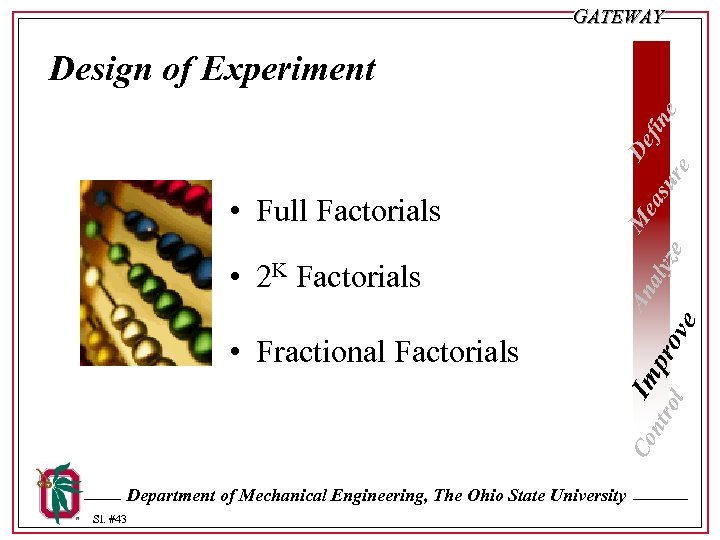 GATEWAY

Design of Experiment

• Full Factorials

• $2^K$ Factorials

• Fractional Factorials

Define
Measure
Analyze
Improve
Control

Department of Mechanical Engineering, The Ohio State University

Sl. #43